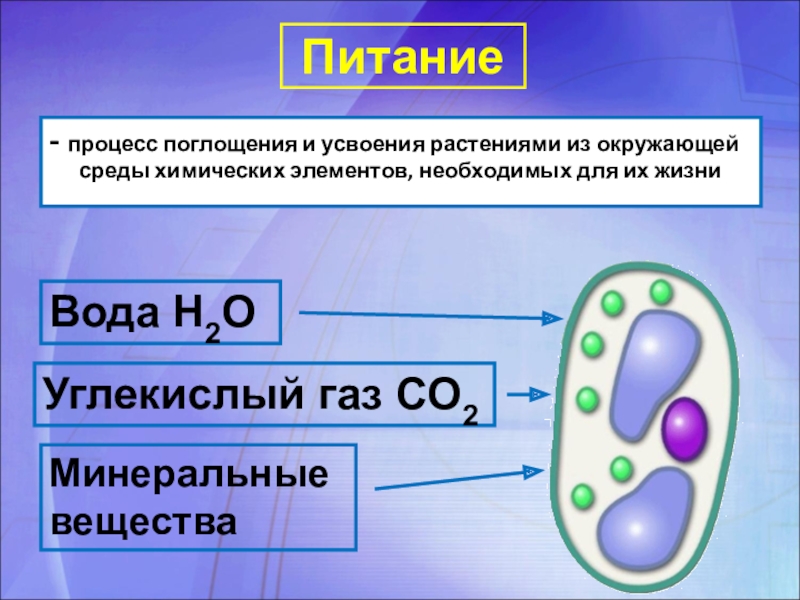 Питание

- процесс поглощения и усвоения растениями из окружающей среды химических элементов, необходимых для их жизни

Вода $H_2O$

Углекислый газ $CO_2$

Минеральные вещества